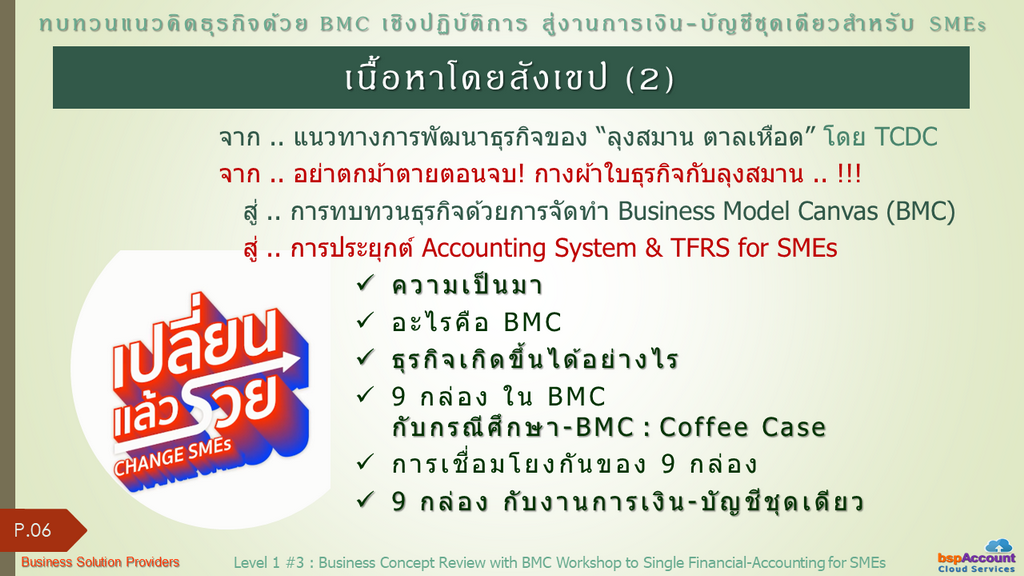 ทบทวนแนวคิดธุรกิจด้วย BMC เชิงปฏิบัติการ สู่งานการเงิน-บัญชีชุดเดียวสำหรับ SMEs

เนื้อหาโดยสังเขป (2)

จาก .. แนวทางการพัฒนาธุรกิจของ “ลุงสมาน ตาลเหือด” โดย TCDC
จาก .. อย่าตกม้าตายตอนจบ! กางผ้าใบธุรกิจกับลุงสมาน .. !!!
สู่ .. การทบทวนธุรกิจด้วยการจัดทำ Business Model Canvas (BMC)
สู่ .. การประยุกต์ Accounting System & TFRS for SMEs

เปลี่ยนแล้วรวย
CHANGE SMEs

✓ ความเป็นมา
✓ อะไรคือ BMC
✓ ธุรกิจเกิดขึ้นได้อย่างไร
✓ 9 กล่อง ใน BMC
กับกรณีศึกษา-BMC : Coffee Case
✓ การเชื่อมโยงกันของ 9 กล่อง
✓ 9 กล่อง กับงานการเงิน-บัญชีชุดเดียว

P.06
Business Solution Providers
Level 1 #3 : Business Concept Review with BMC Workshop to Single Financial-Accounting for SMEs
bspAccount
Cloud Services